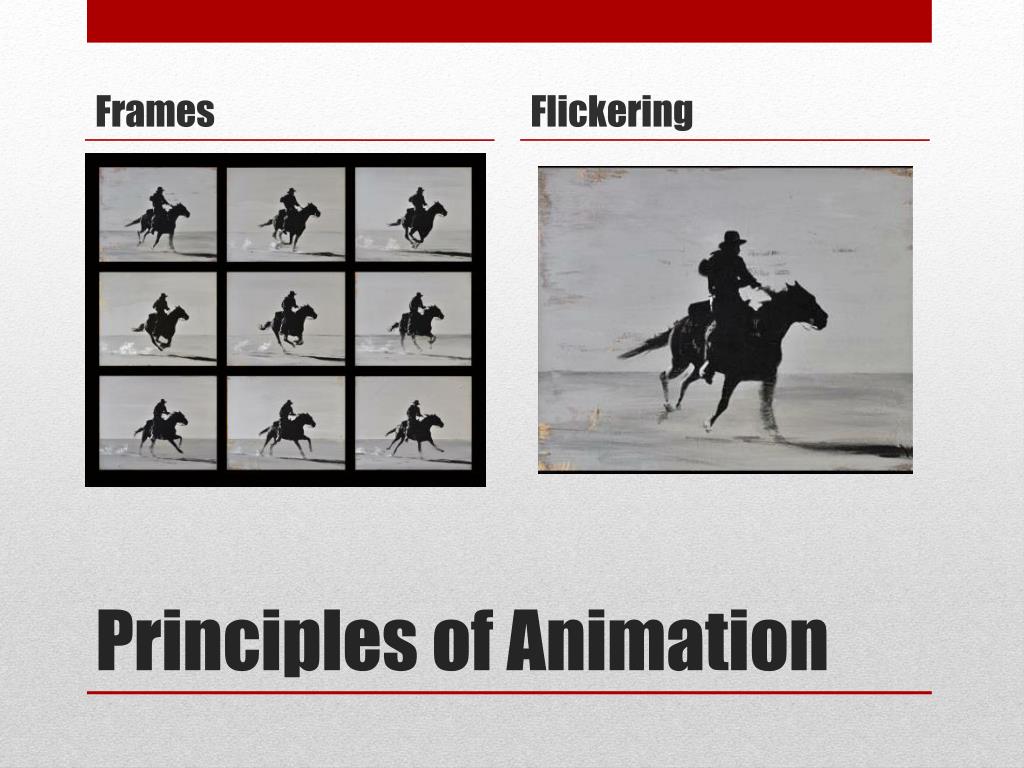 Frames

Flickering

Principles of Animation